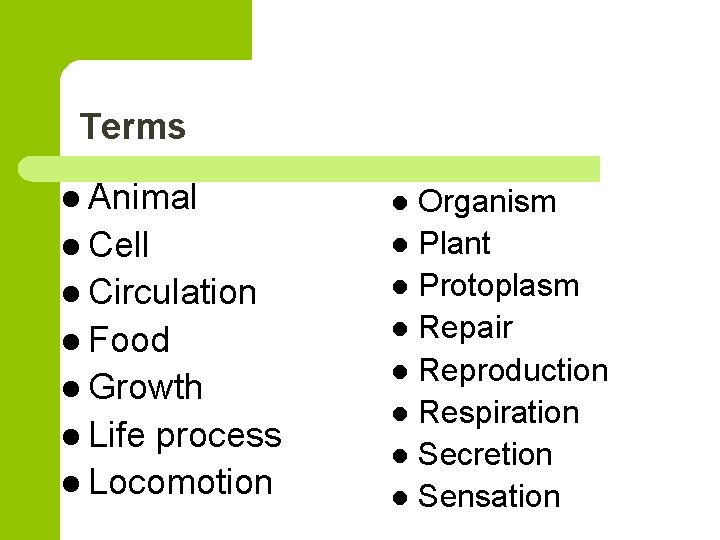 Terms

- Animal
- Cell
- Circulation
- Food
- Growth
- Life process
- Locomotion

- Organism
- Plant
- Protoplasm
- Repair
- Reproduction
- Respiration
- Secretion
- Sensation